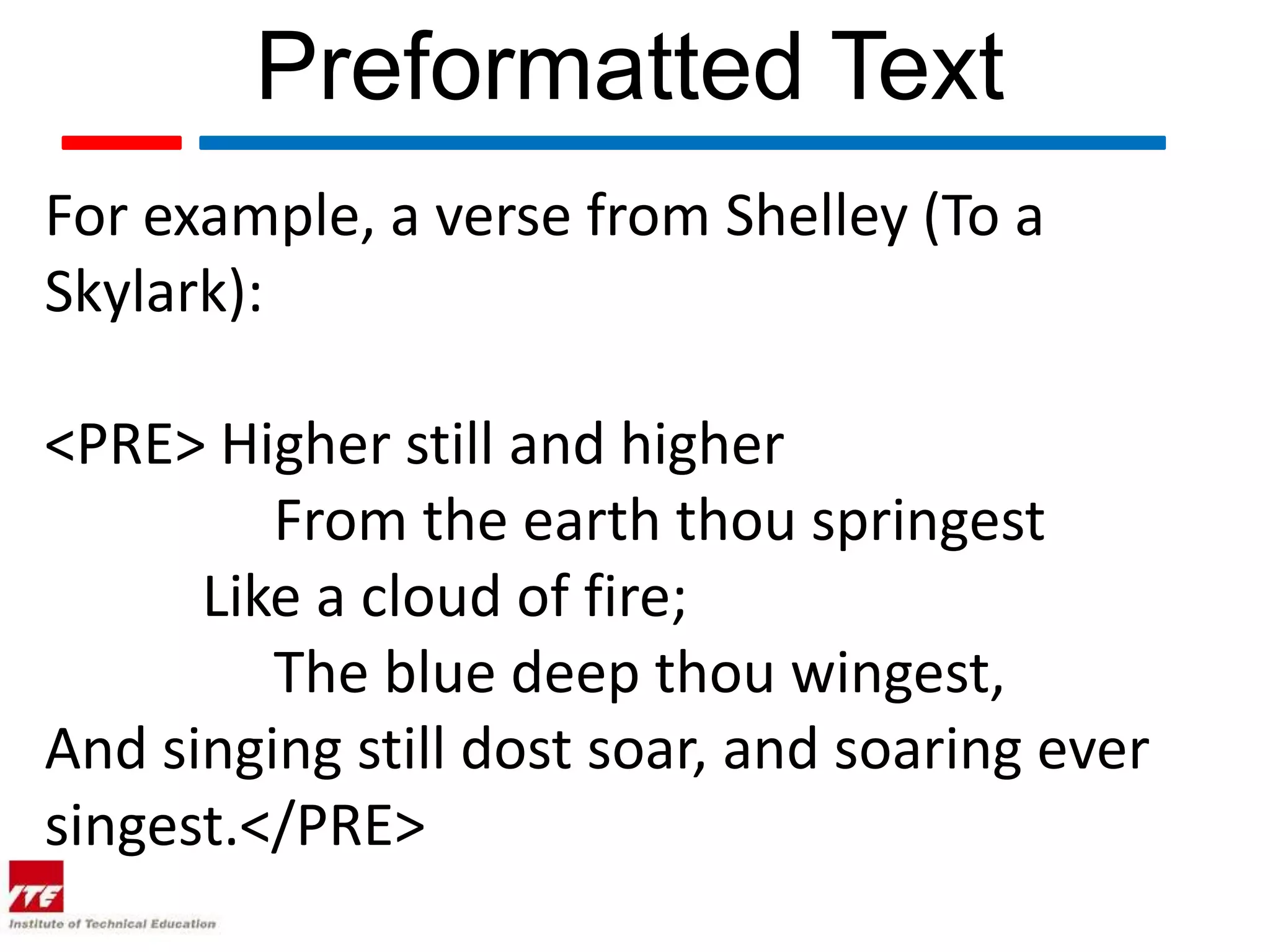 Preformatted Text

For example, a verse from Shelley (To a Skylark):

<PRE> Higher still and higher
From the earth thou springest
Like a cloud of fire;
The blue deep thou wingest,
And singing still dost soar, and soaring ever singest.</PRE>

ITE
Institute of Technical Education